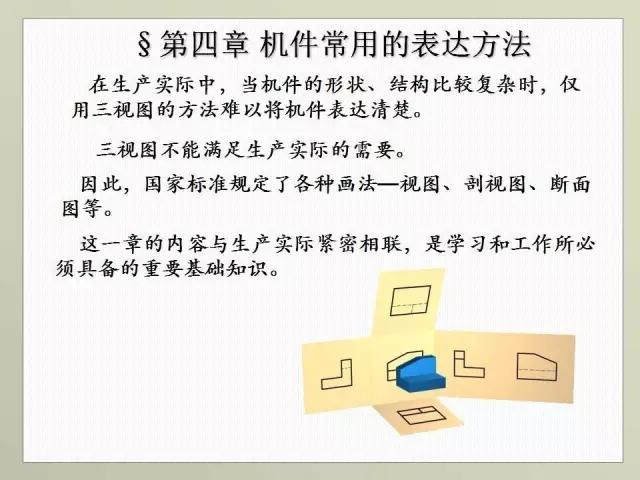 §第四章 机件常用的表达方法

在生产实际中，当机件的形状、结构比较复杂时，仅用三视图的方法难以将机件表达清楚。

三视图不能满足生产实际的需要。

因此，国家标准规定了各种画法—视图、剖视图、断面图等。

这一章的内容与生产实际紧密相联，是学习和工作所必须具备的重要基础知识。